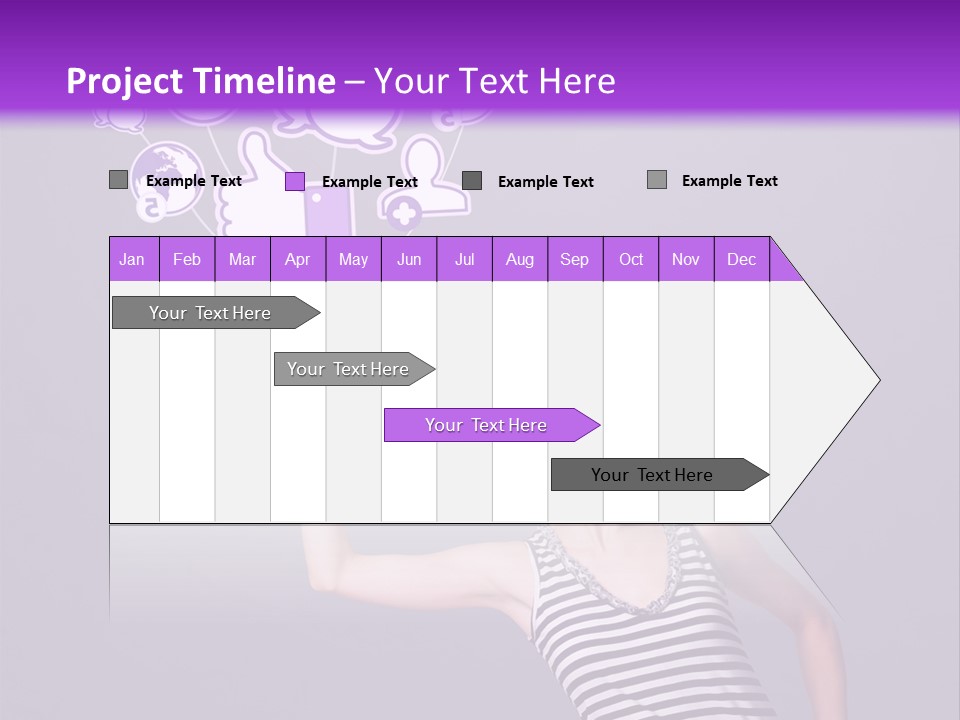 Project Timeline – Your Text Here

Example Text
Example Text
Example Text
Example Text

| Jan | Feb | Mar | Apr | May | Jun | Jul | Aug | Sep | Oct | Nov | Dec |
|---|---|---|---|---|---|---|---|---|---|---|---|

Your Text Here
Your Text Here
Your Text Here
Your Text Here